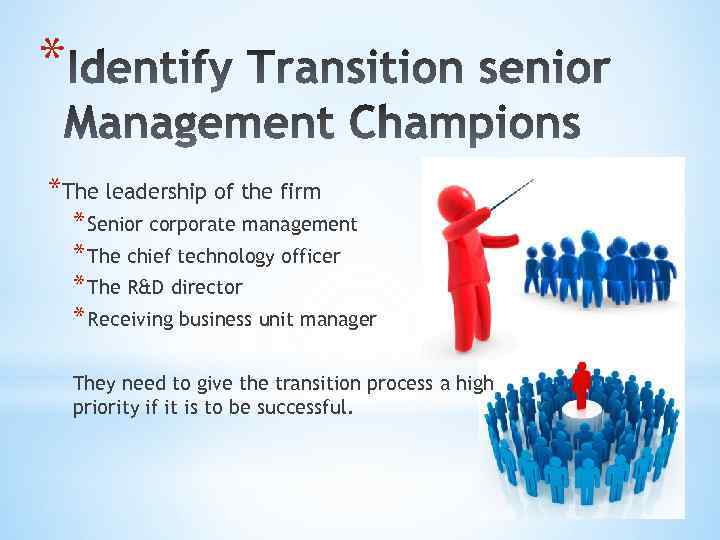 *Identify Transition senior Management Champions

*The leadership of the firm

*Senior corporate management

*The chief technology officer

*The R&D director

*Receiving business unit manager

They need to give the transition process a high priority if it is to be successful.